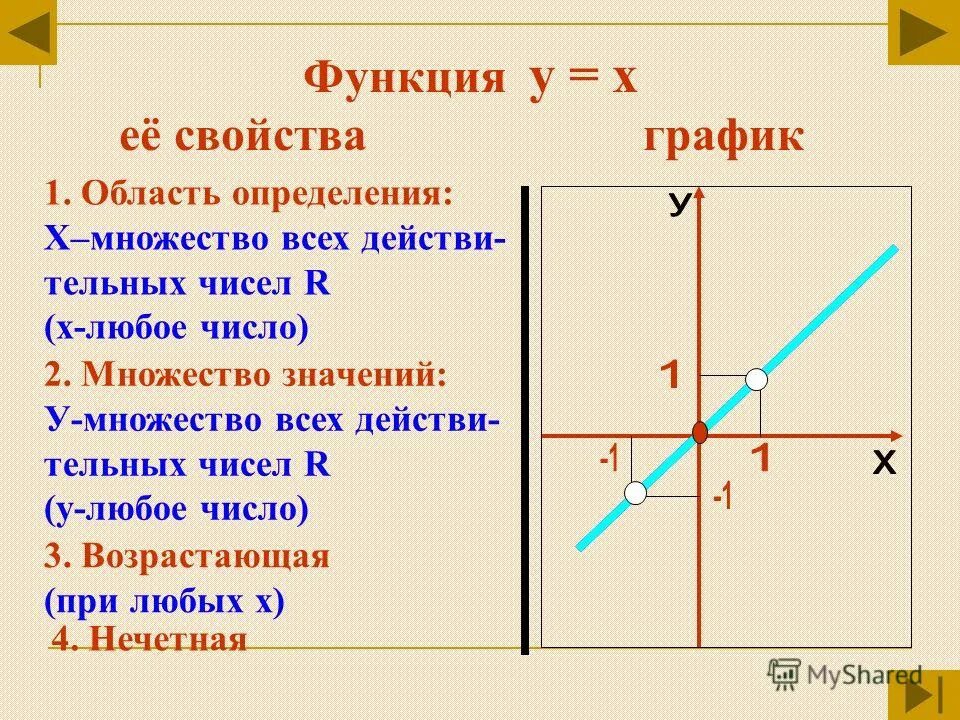 Функция у = х

её свойства

график

1. Область определения:
Х–множество всех действительных чисел R
(х-любое число)

2. Множество значений:
У-множество всех действительных чисел R
(у-любое число)

3. Возрастающая
(при любых х)

4. Нечетная

У

1

-1

1

Х

-1

MyShared